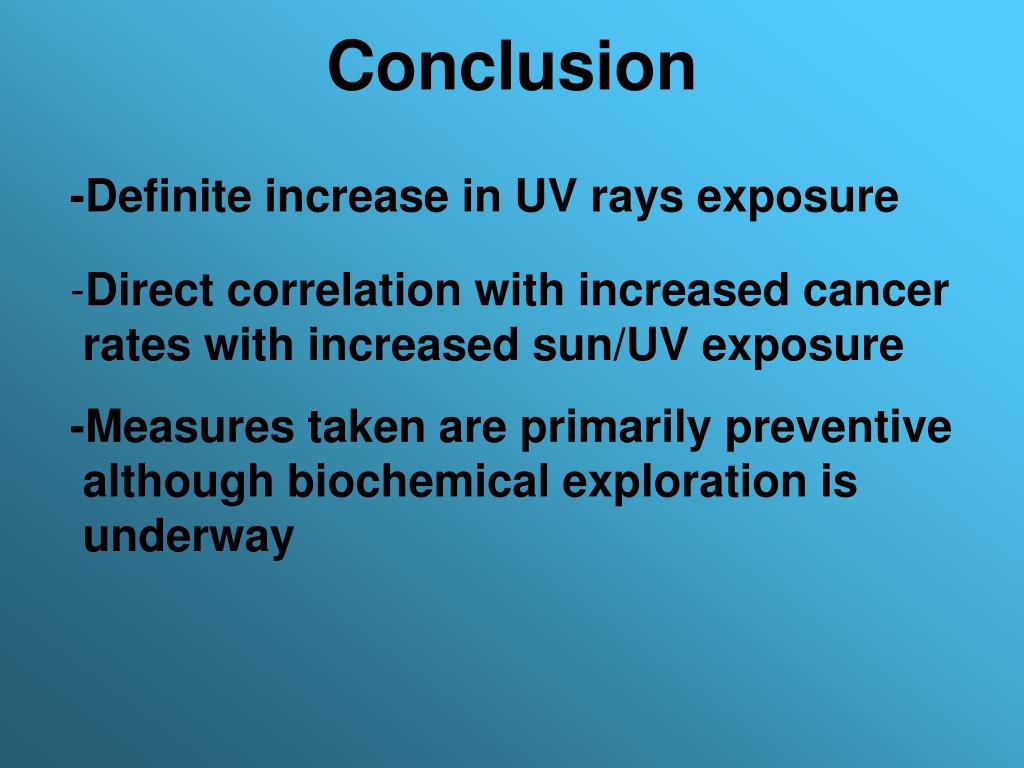 Conclusion

-Definite increase in UV rays exposure

-Direct correlation with increased cancer rates with increased sun/UV exposure

-Measures taken are primarily preventive although biochemical exploration is underway